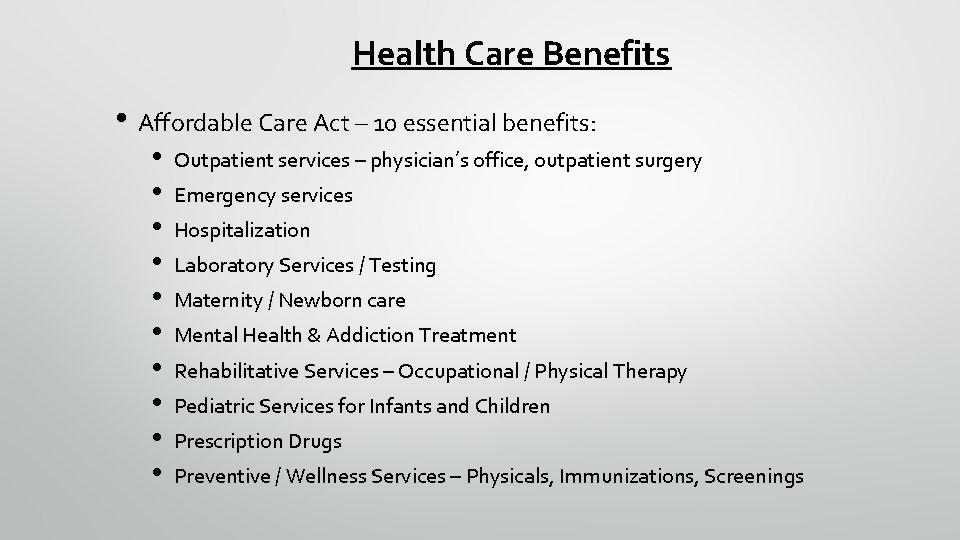 Health Care Benefits

• Affordable Care Act – 10 essential benefits:
  • Outpatient services – physician's office, outpatient surgery
  • Emergency services
  • Hospitalization
  • Laboratory Services / Testing
  • Maternity / Newborn care
  • Mental Health & Addiction Treatment
  • Rehabilitative Services – Occupational / Physical Therapy
  • Pediatric Services for Infants and Children
  • Prescription Drugs
  • Preventive / Wellness Services – Physicals, Immunizations, Screenings